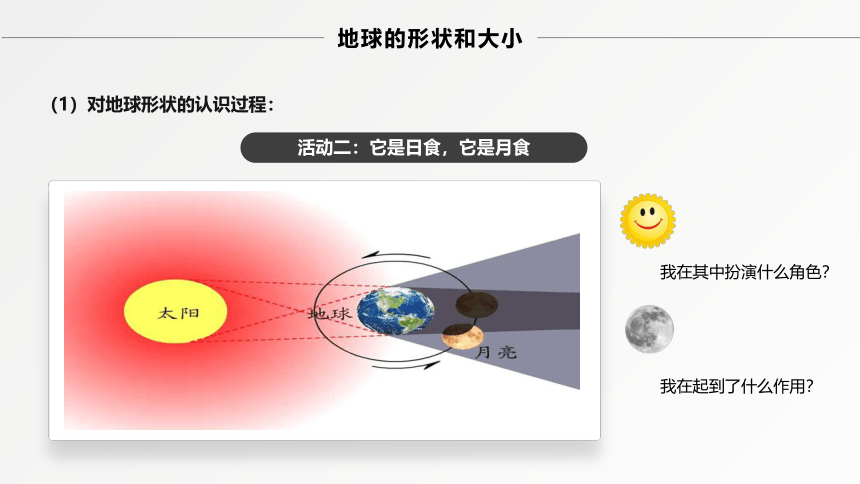 地球的形状和大小

（1）对地球形状的认识过程：

活动二：它是日食，它是月食

太阳

地球

月亮

我在其中扮演什么角色？

我在起到了什么作用？